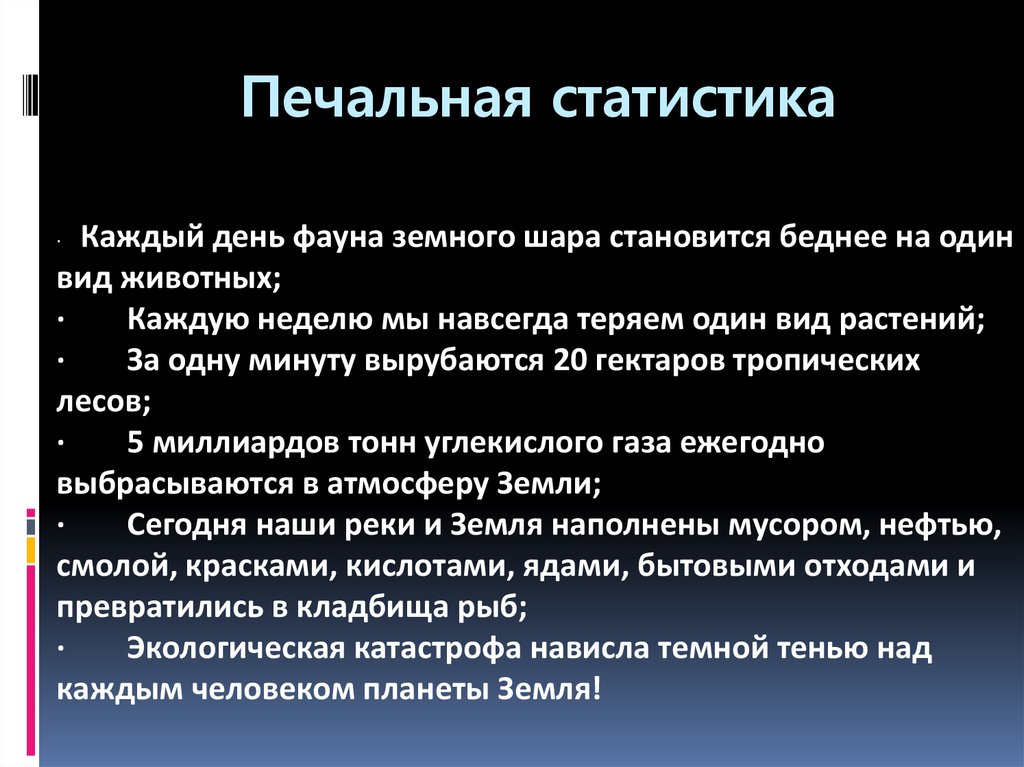 Печальная статистика

· Каждый день фауна земного шара становится беднее на один вид животных;
· Каждую неделю мы навсегда теряем один вид растений;
· За одну минуту вырубаются 20 гектаров тропических лесов;
· 5 миллиардов тонн углекислого газа ежегодно выбрасываются в атмосферу Земли;
· Сегодня наши реки и Земля наполнены мусором, нефтью, смолой, красками, кислотами, ядами, бытовыми отходами и превратились в кладбища рыб;
· Экологическая катастрофа нависла темной тенью над каждым человеком планеты Земля!